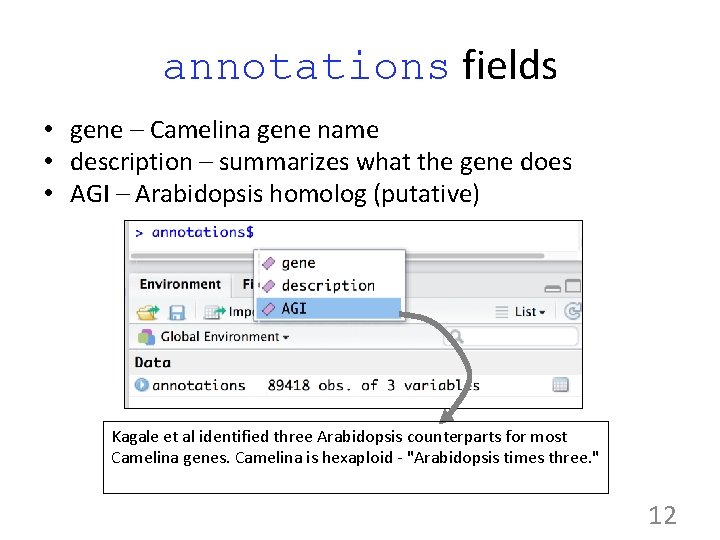 annotations fields

• gene – Camelina gene name
• description – summarizes what the gene does
• AGI – Arabidopsis homolog (putative)

> annotations$

gene
description
AGI

Environment Fi

Imp

List

Global Environment

Data

annotations 89418 obs. of 3 variables

Kagale et al identified three Arabidopsis counterparts for most Camelina genes. Camelina is hexaploid - "Arabidopsis times three."

12